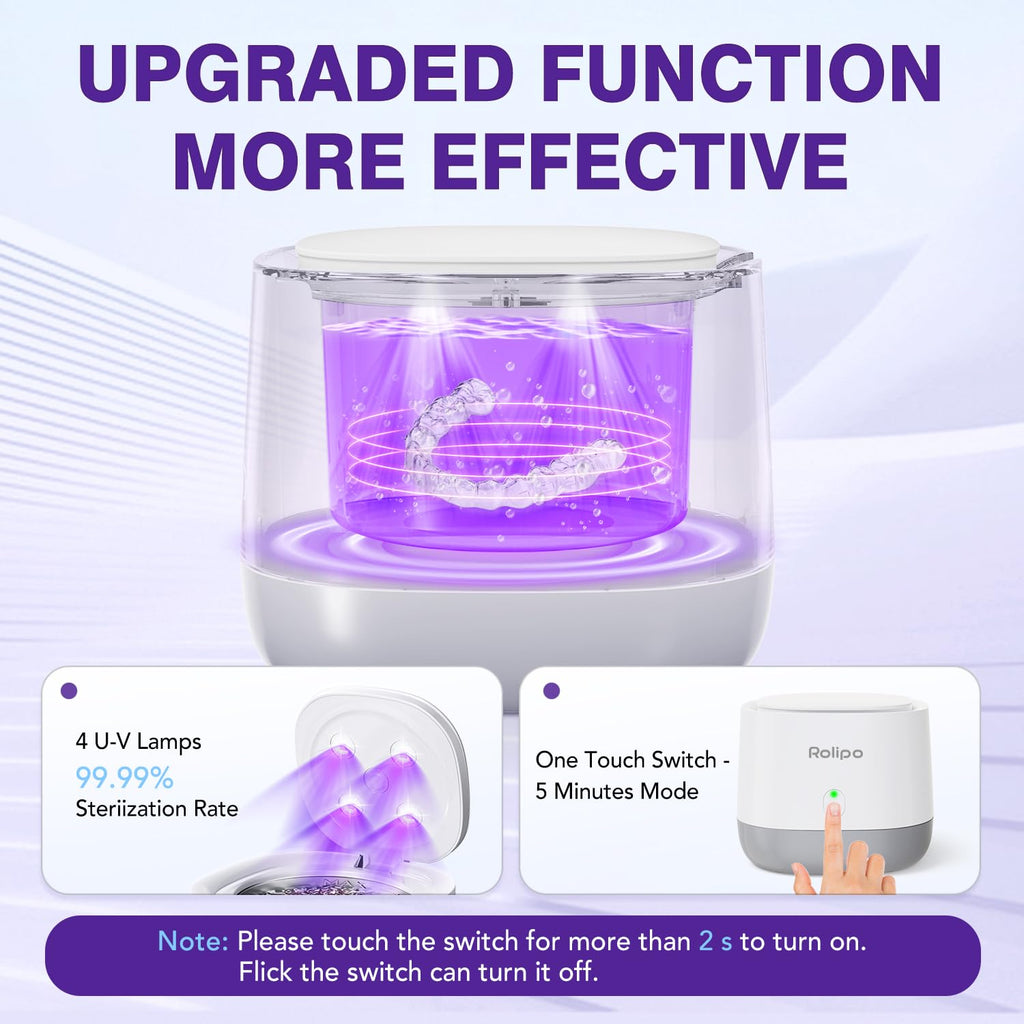 UPGRADED FUNCTION
MORE EFFECTIVE

4 U-V Lamps
99.99%
Steriization Rate

One Touch Switch -
5 Minutes Mode

Rolipo

Note: Please touch the switch for more than 2 s to turn on.
Flick the switch can turn it off.